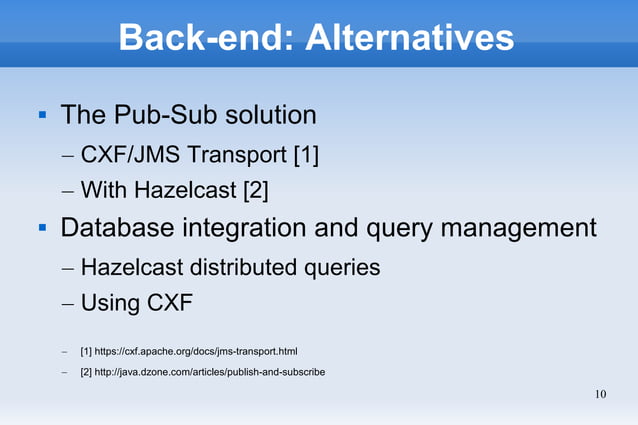 Back-end: Alternatives

▪ The Pub-Sub solution

– CXF/JMS Transport [1]

– With Hazelcast [2]

▪ Database integration and query management

– Hazelcast distributed queries

– Using CXF

– [1] https://cxf.apache.org/docs/jms-transport.html

– [2] http://java.dzone.com/articles/publish-and-subscribe

10